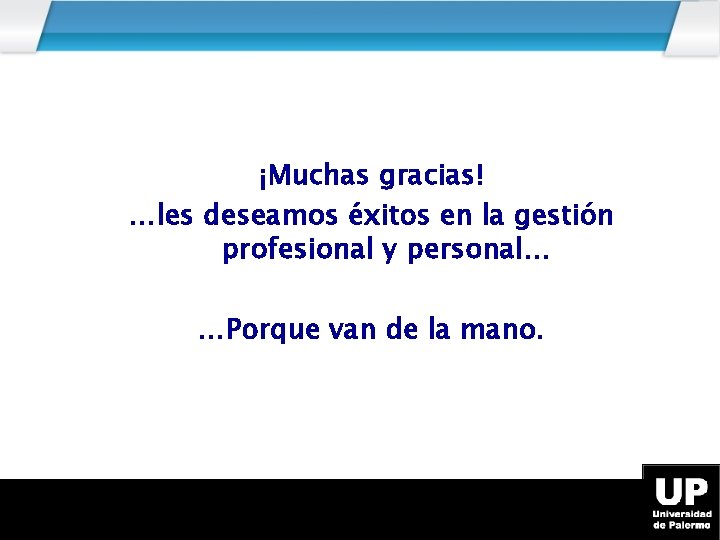 ¡Muchas gracias!

…les deseamos éxitos en la gestión profesional y personal…

…Porque van de la mano.

UP
Universidad de Palermo